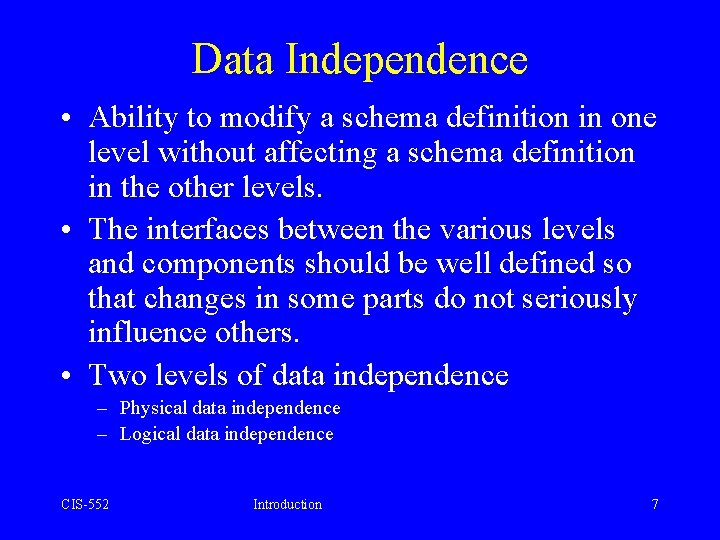 Data Independence

• Ability to modify a schema definition in one level without affecting a schema definition in the other levels.

• The interfaces between the various levels and components should be well defined so that changes in some parts do not seriously influence others.

• Two levels of data independence
– Physical data independence
– Logical data independence

CIS-552 Introduction 7